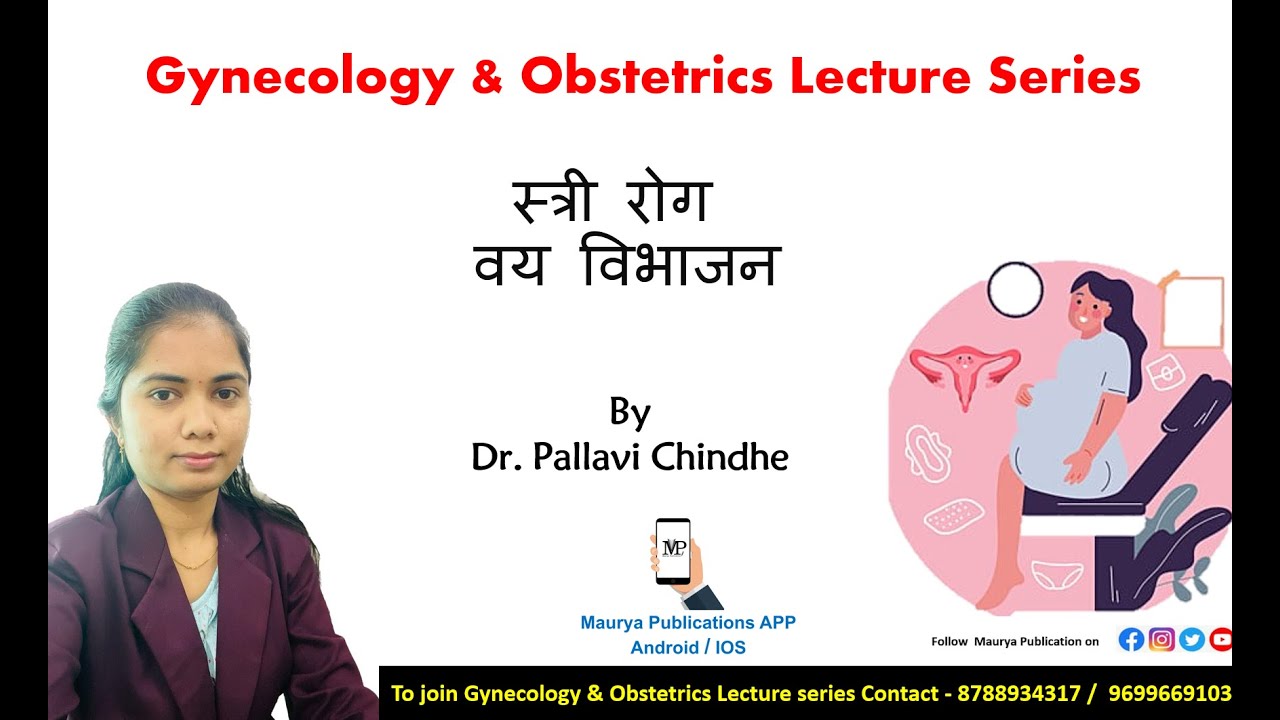 Gynecology & Obstetrics Lecture Series

स्त्री रोग
वय विभाजन

By
Dr. Pallavi Chindhe

MP

Maurya Publications APP
Android / IOS

Follow Maurya Publication on

To join Gynecology & Obstetrics Lecture series Contact - 8788934317 / 9699669103